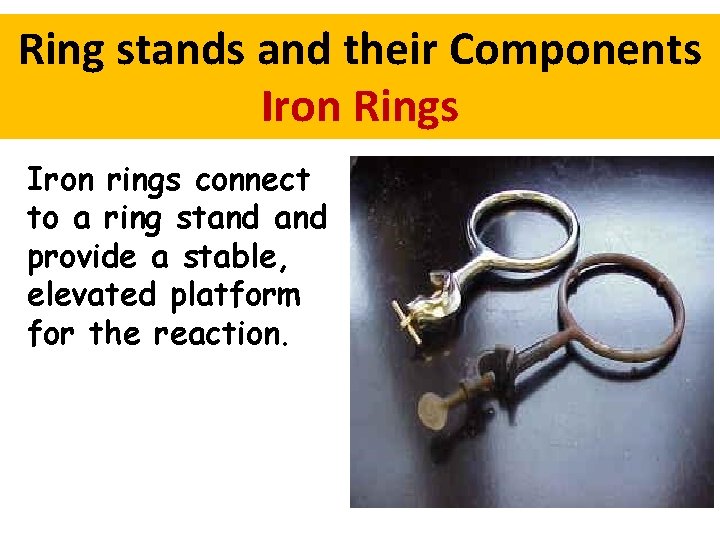 Ring stands and their Components
Iron Rings

Iron rings connect to a ring stand and provide a stable, elevated platform for the reaction.